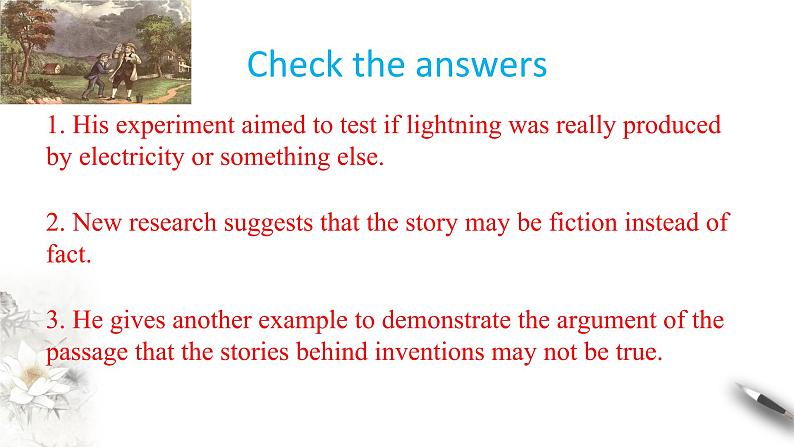 Check the answers

1. His experiment aimed to test if lightning was really produced by electricity or something else.

2. New research suggests that the story may be fiction instead of fact.

3. He gives another example to demonstrate the argument of the passage that the stories behind inventions may not be true.